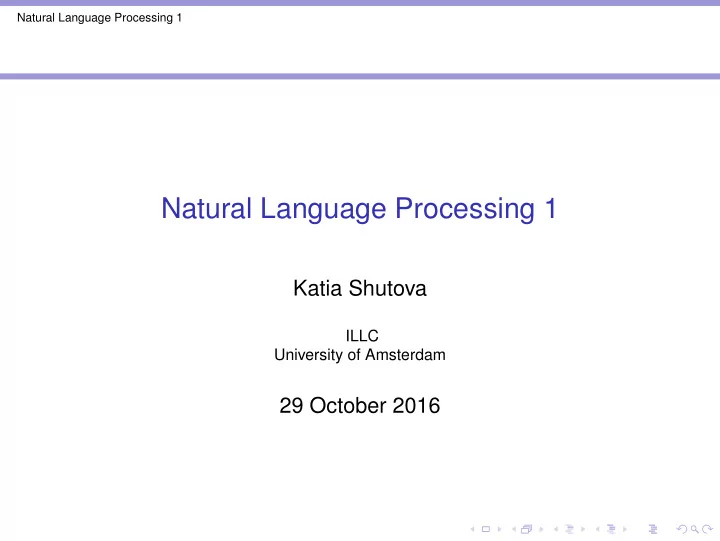 Natural Language Processing 1

Natural Language Processing 1

Katia Shutova

ILLC
University of Amsterdam

29 October 2016